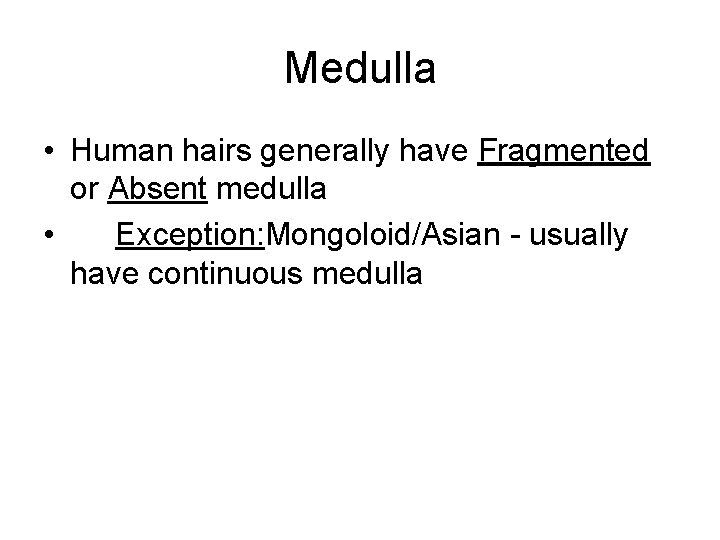 Medulla

• Human hairs generally have Fragmented or Absent medulla
• Exception:Mongoloid/Asian - usually have continuous medulla